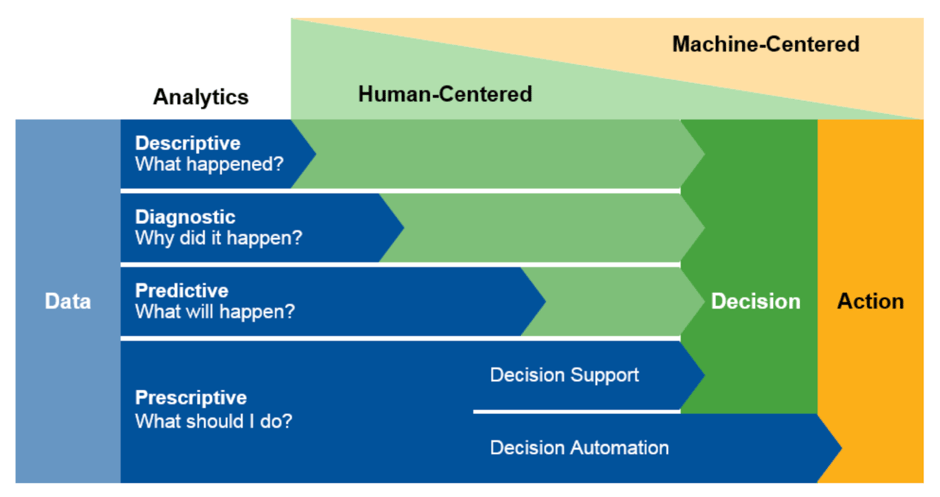 Machine-Centered

Analytics

Human-Centered

Data

Descriptive
What happened?

Diagnostic
Why did it happen?

Predictive
What will happen?

Prescriptive
What should I do?

Decision Support

Decision Automation

Decision

Action